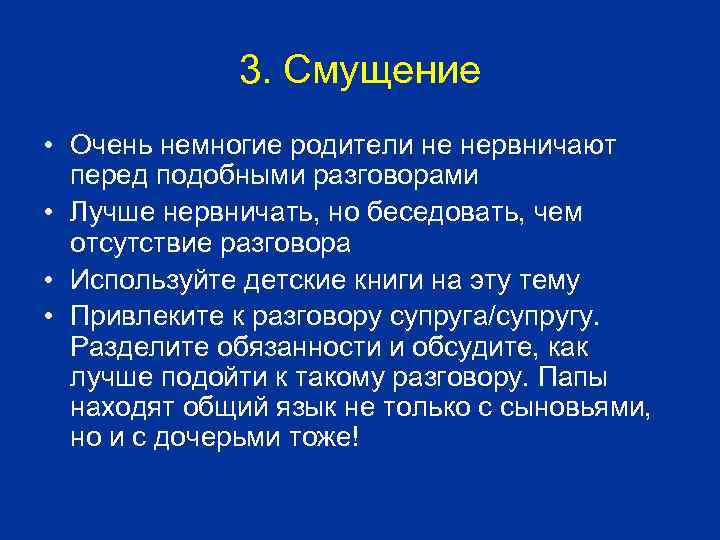 3. Смущение

• Очень немногие родители не нервничают перед подобными разговорами

• Лучше нервничать, но беседовать, чем отсутствие разговора

• Используйте детские книги на эту тему

• Привлеките к разговору супруга/супругу. Разделите обязанности и обсудите, как лучше подойти к такому разговору. Папы находят общий язык не только с сыновьями, но и с дочерьми тоже!